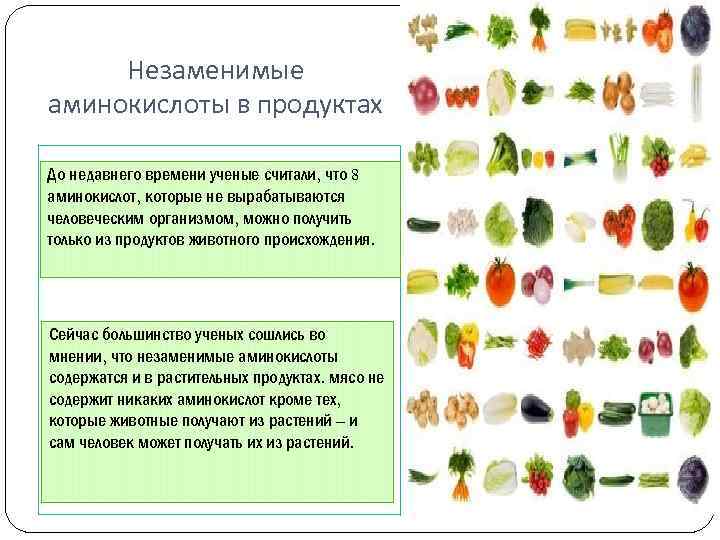 Незаменимые аминокислоты в продуктах

До недавнего времени ученые считали, что 8 аминокислот, которые не вырабатываются человеческим организмом, можно получить только из продуктов животного происхождения.

Сейчас большинство ученых сошлись во мнении, что незаменимые аминокислоты содержатся и в растительных продуктах. мясо не содержит никаких аминокислот кроме тех, которые животные получают из растений – и сам человек может получать их из растений.